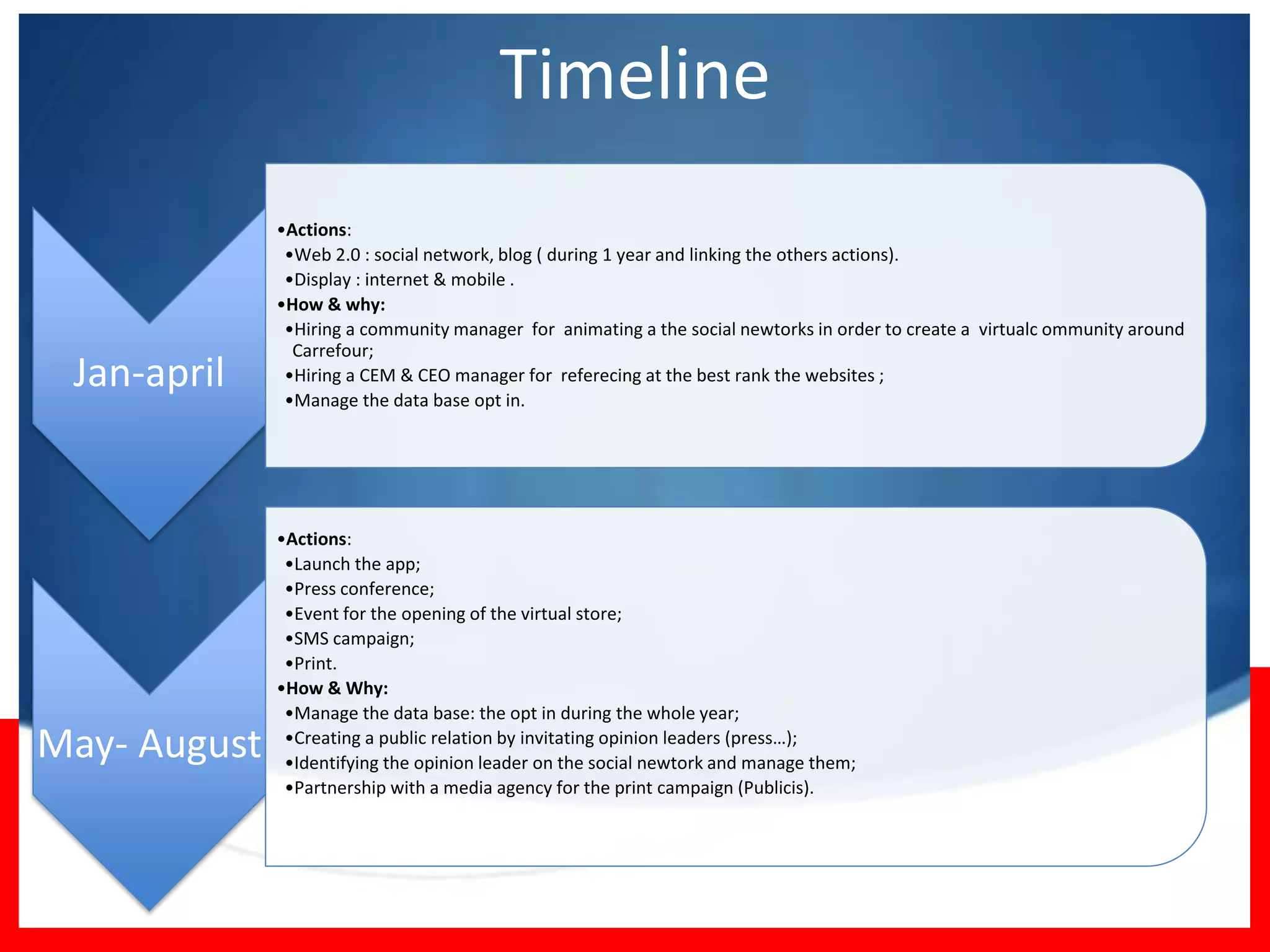 Timeline

Jan-april

•Actions:
•Web 2.0 : social network, blog ( during 1 year and linking the others actions).
•Display : internet & mobile .
•How & why:
•Hiring a community manager for animating a the social newtorks in order to create a virtualc ommunity around Carrefour;
•Hiring a CEM & CEO manager for referecing at the best rank the websites ;
•Manage the data base opt in.

May- August

•Actions:
•Launch the app;
•Press conference;
•Event for the opening of the virtual store;
•SMS campaign;
•Print.
•How & Why:
•Manage the data base: the opt in during the whole year;
•Creating a public relation by invitating opinion leaders (press…);
•Identifying the opinion leader on the social newtork and manage them;
•Partnership with a media agency for the print campaign (Publicis).